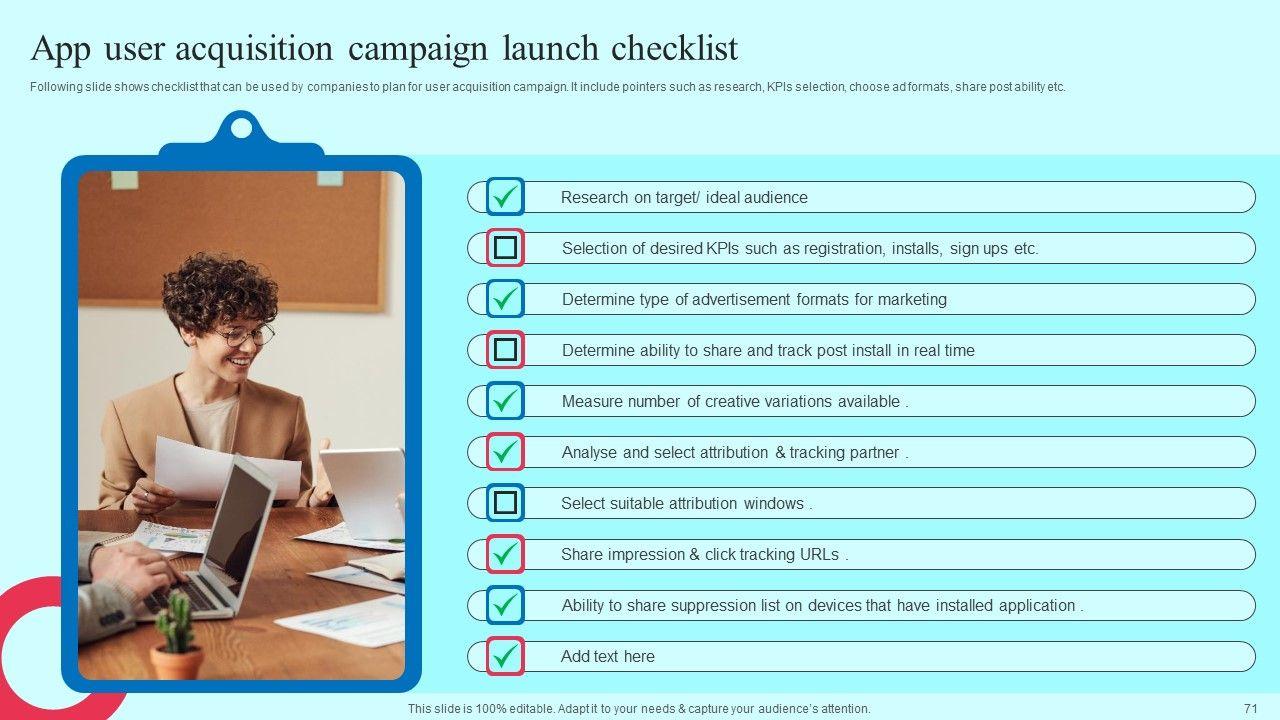 App user acquisition campaign launch checklist

Following slide shows checklist that can be used by companies to plan for user acquisition campaign. It include pointers such as research, KPIs selection, choose ad formats, share post ability etc.

Research on target/ ideal audience

Selection of desired KPIs such as registration, installs, sign ups etc.

Determine type of advertisement formats for marketing

Determine ability to share and track post install in real time

Measure number of creative variations available .

Analyse and select attribution & tracking partner .

Select suitable attribution windows .

Share impression & click tracking URLs .

Ability to share suppression list on devices that have installed application .

Add text here

This slide is 100% editable. Adapt it to your needs & capture your audience's attention.

71